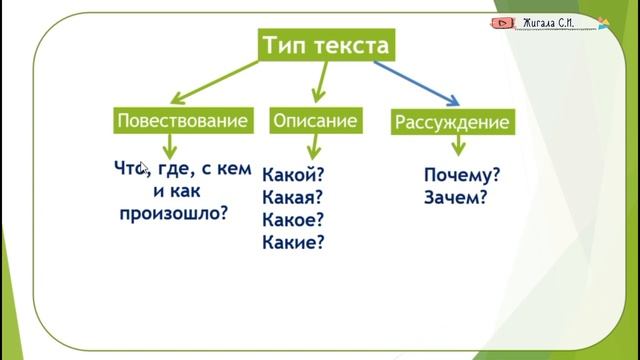 Жигала С.И.

Тип текста

Повествование

Что, где, с кем и как произошло?

Описание

Какой?
Какая?
Какое?
Какие?

Рассуждение

Почему?
Зачем?